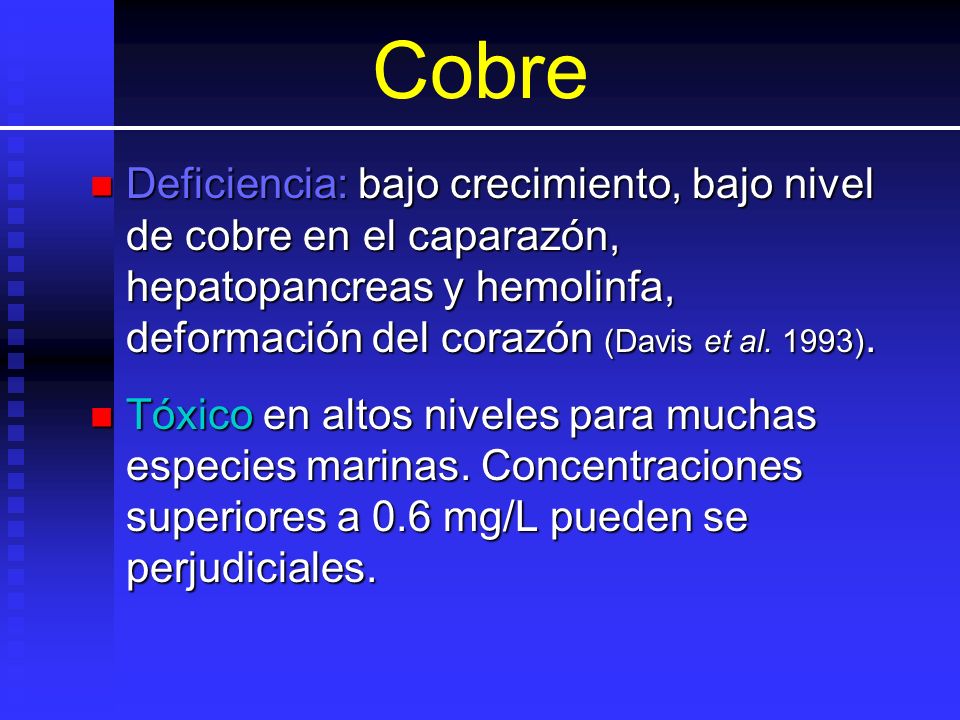 Cobre

Deficiencia: bajo crecimiento, bajo nivel de cobre en el caparazón, hepatopancreas y hemolinfa, deformación del corazón (Davis et al. 1993).

Tóxico en altos niveles para muchas especies marinas. Concentraciones superiores a 0.6 mg/L pueden se perjudiciales.